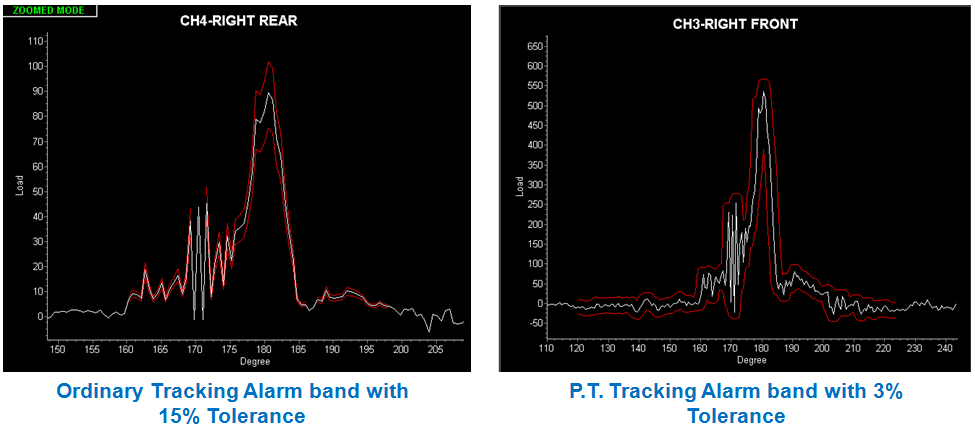 ZOOMED MODE

CH4-RIGHT REAR

110
100
90
80
70
60
50
40
30
20
10
0

Load

150 155 160 165 170 175 180 185 190 195 200 205

Degree

Ordinary Tracking Alarm band with 15% Tolerance

CH3-RIGHT FRONT

650
600
550
500
450
400
350
300
250
200
150
100
50
0
-50

Load

110 120 130 140 150 160 170 180 190 200 210 220 230 240

Degree

P.T. Tracking Alarm band with 3% Tolerance